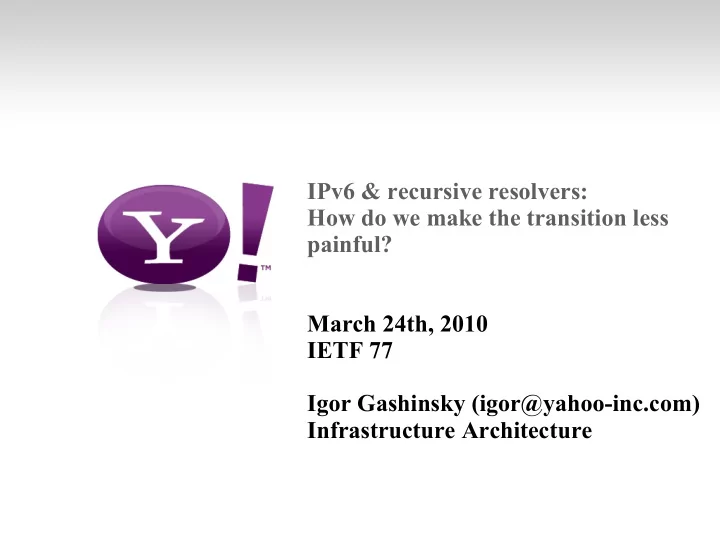 Y!™

IPv6 & recursive resolvers:
How do we make the transition less painful?

March 24th, 2010
IETF 77

Igor Gashinsky (igor@yahoo-inc.com)
Infrastructure Architecture